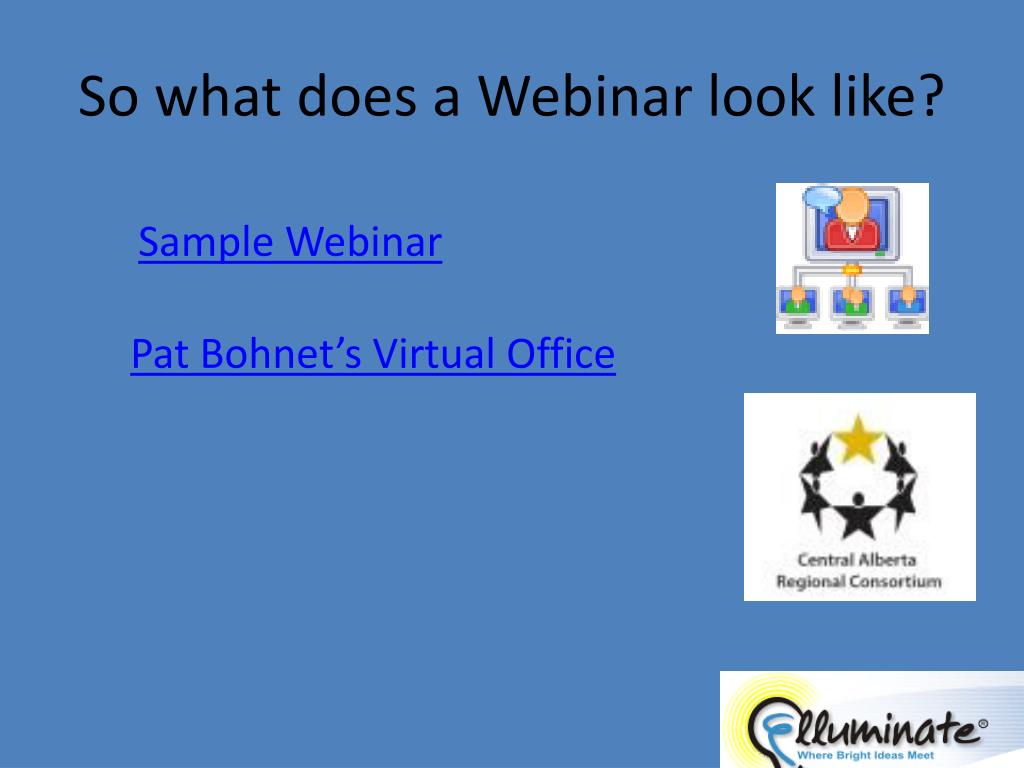 So what does a Webinar look like?

Sample Webinar

Pat Bohnet's Virtual Office

Central Alberta Regional Consortium

Elluminate®
Where Bright Ideas Meet